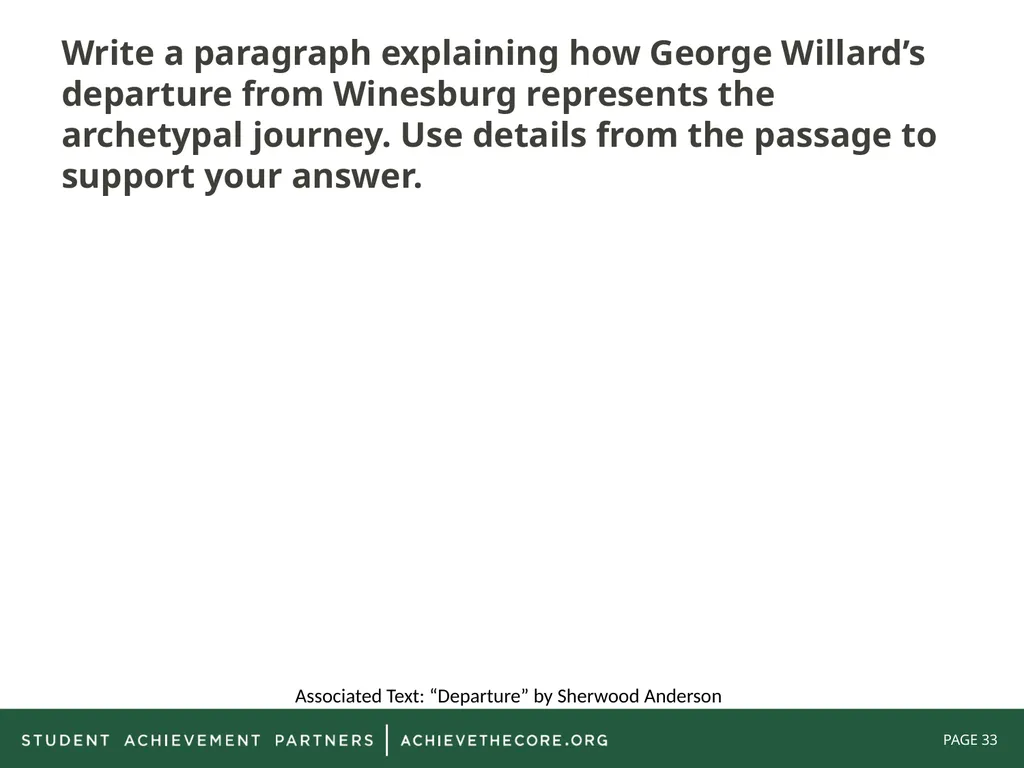 Write a paragraph explaining how George Willard’s departure from Winesburg represents the archetypal journey. Use details from the passage to support your answer.

Associated Text: “Departure” by Sherwood Anderson

STUDENT ACHIEVEMENT PARTNERS | ACHIEVETHECORE.ORG

PAGE 33